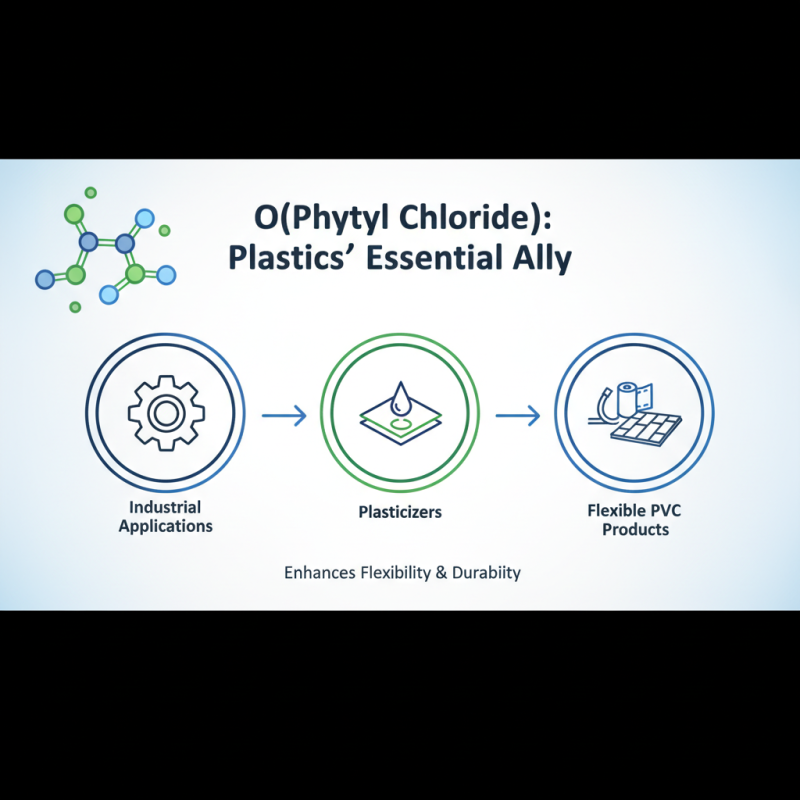 O(Phytyl Chloride):
Plastics' Essential Ally

Industrial Applications

Plasticizers

Flexible PVC Products

Enhances Flexibility & Durabiity